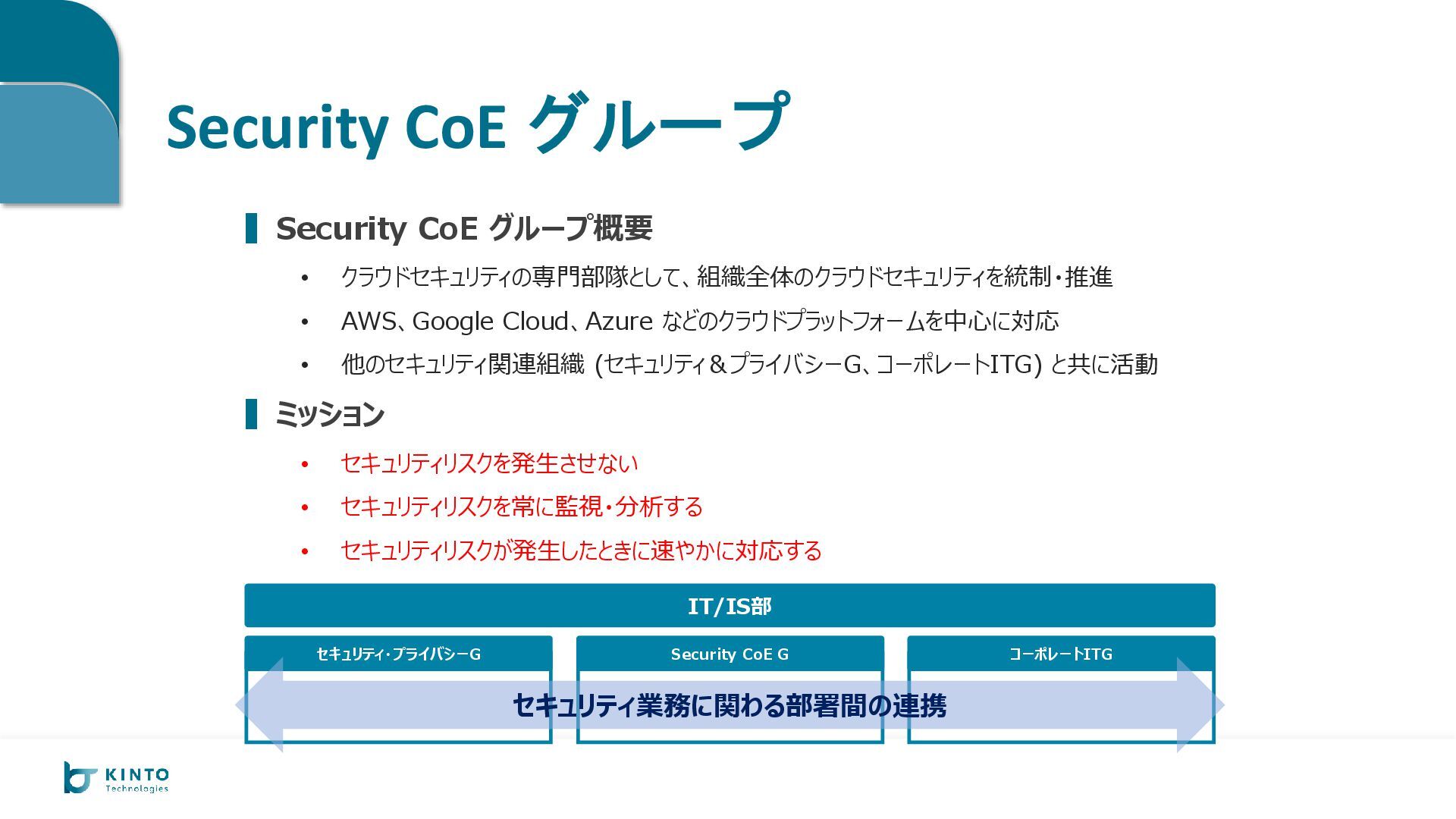 Security CoE グループ

Security CoE グループ概要

• クラウドセキュリティの専門部隊として、組織全体のクラウドセキュリティを統制・推進
• AWS、Google Cloud、Azure などのクラウドプラットフォームを中心に対応
• 他のセキュリティ関連組織 (セキュリティ＆プライバシーG、コーポレートITG) と共に活動

ミッション

• セキュリティリスクを発生させない
• セキュリティリスクを常に監視・分析する
• セキュリティリスクが発生したときに速やかに対応する

IT/IS部

セキュリティ・プライバシーG

Security CoE G

コーポレートITG

セキュリティ業務に関わる部署間の連携

KINTO Technologies